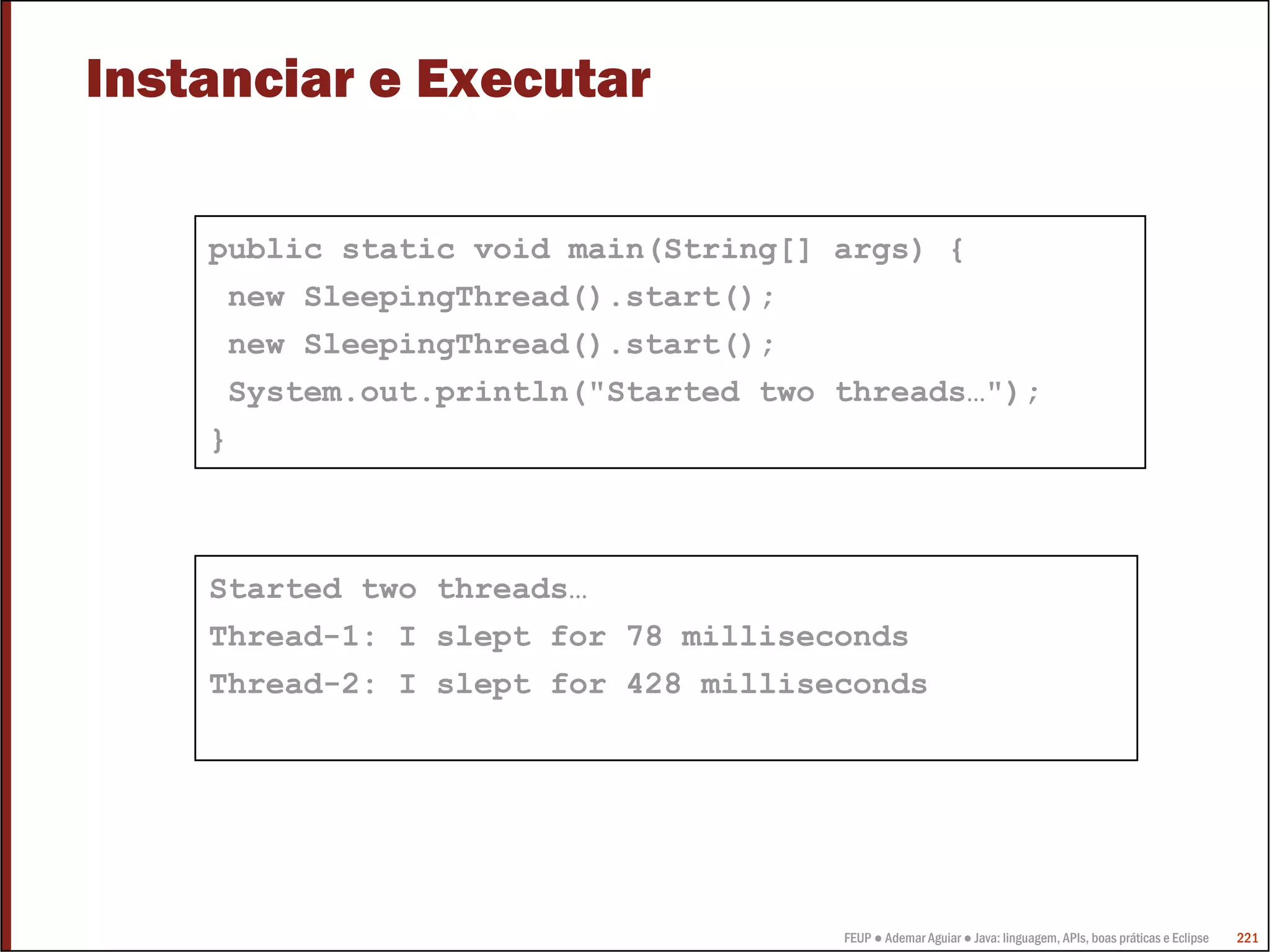 Instanciar e Executar

public static void main(String[] args) {
 new SleepingThread().start();
 new SleepingThread().start();
 System.out.println("Started two threads…");
}

Started two threads…
Thread-1: I slept for 78 milliseconds
Thread-2: I slept for 428 milliseconds

FEUP ● Ademar Aguiar ● Java: linguagem, APIs, boas práticas e Eclipse 221